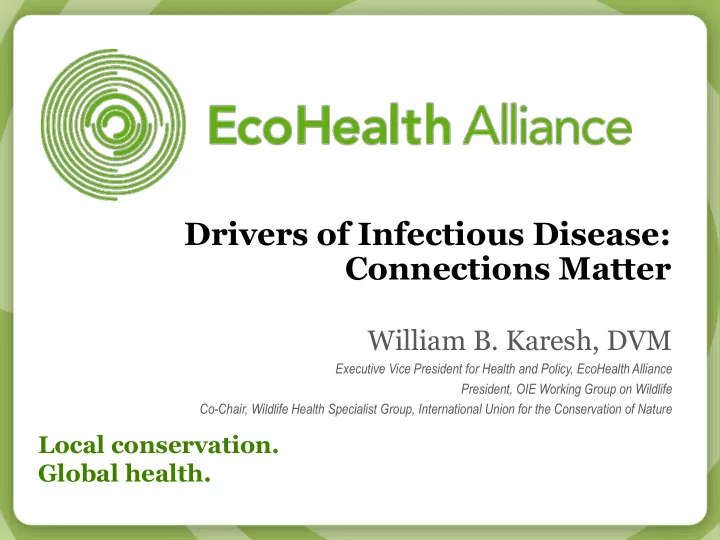 EcoHealth Alliance

Drivers of Infectious Disease: Connections Matter

William B. Karesh, DVM

Executive Vice President for Health and Policy, EcoHealth Alliance
President, OIE Working Group on Wildlife
Co-Chair, Wildlife Health Specialist Group, International Union for the Conservation of Nature

Local conservation.
Global health.